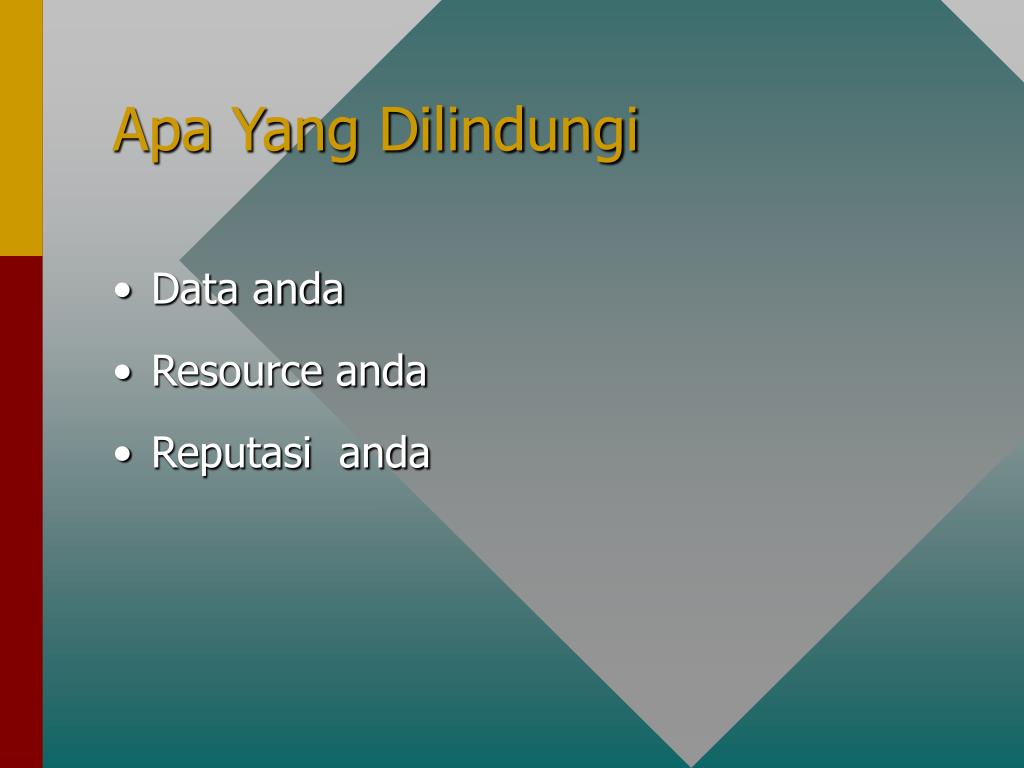 Apa Yang Dilindungi

• Data anda
• Resource anda
• Reputasi anda